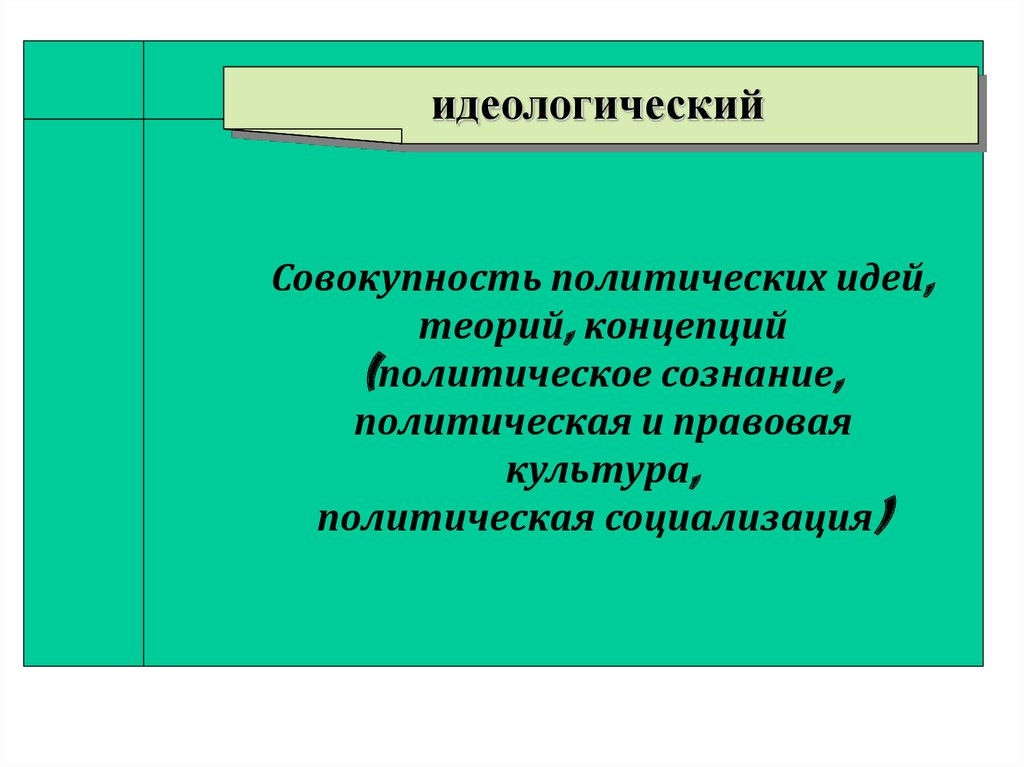 идеологический

Совокупность политических идей, теорий, концепций (политическое сознание, политическая и правовая культура, политическая социализация)